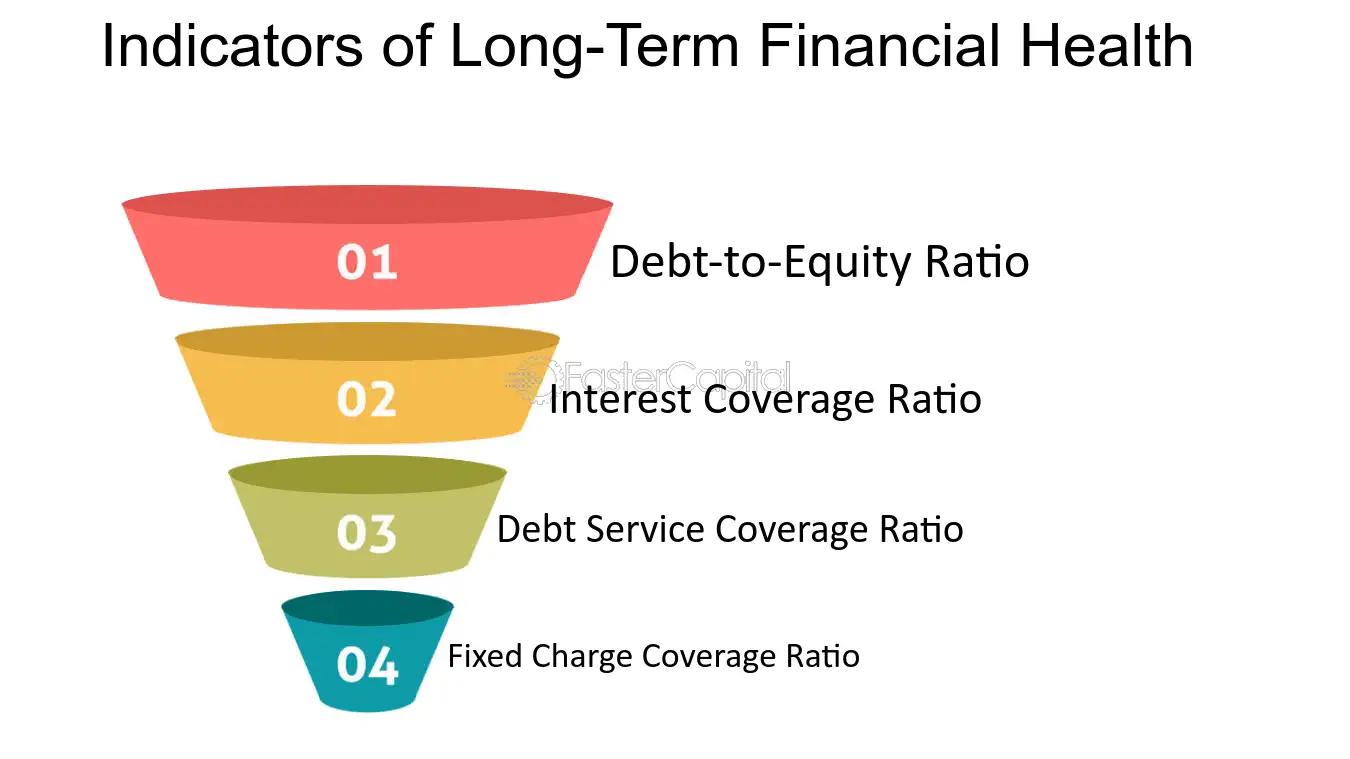 Indicators of Long-Term Financial Health

01
Debt-to-Equity Ratio

FasterCapital

02
Interest Coverage Ratio

03
Debt Service Coverage Ratio

04
Fixed Charge Coverage Ratio